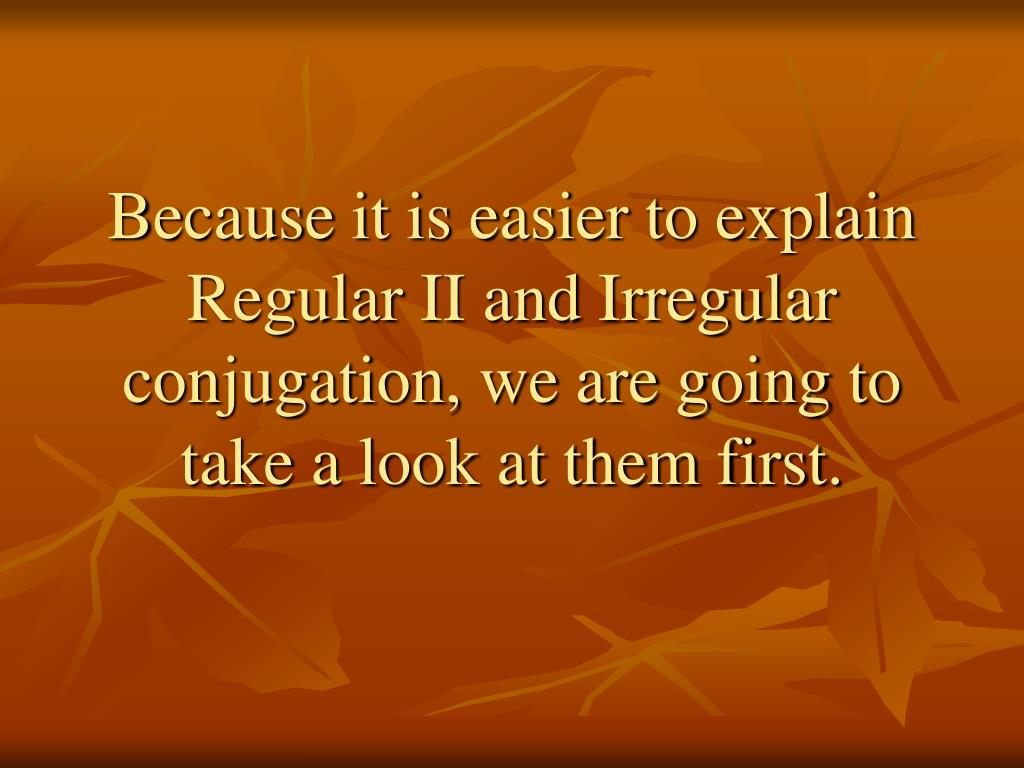 Because it is easier to explain Regular II and Irregular conjugation, we are going to take a look at them first.